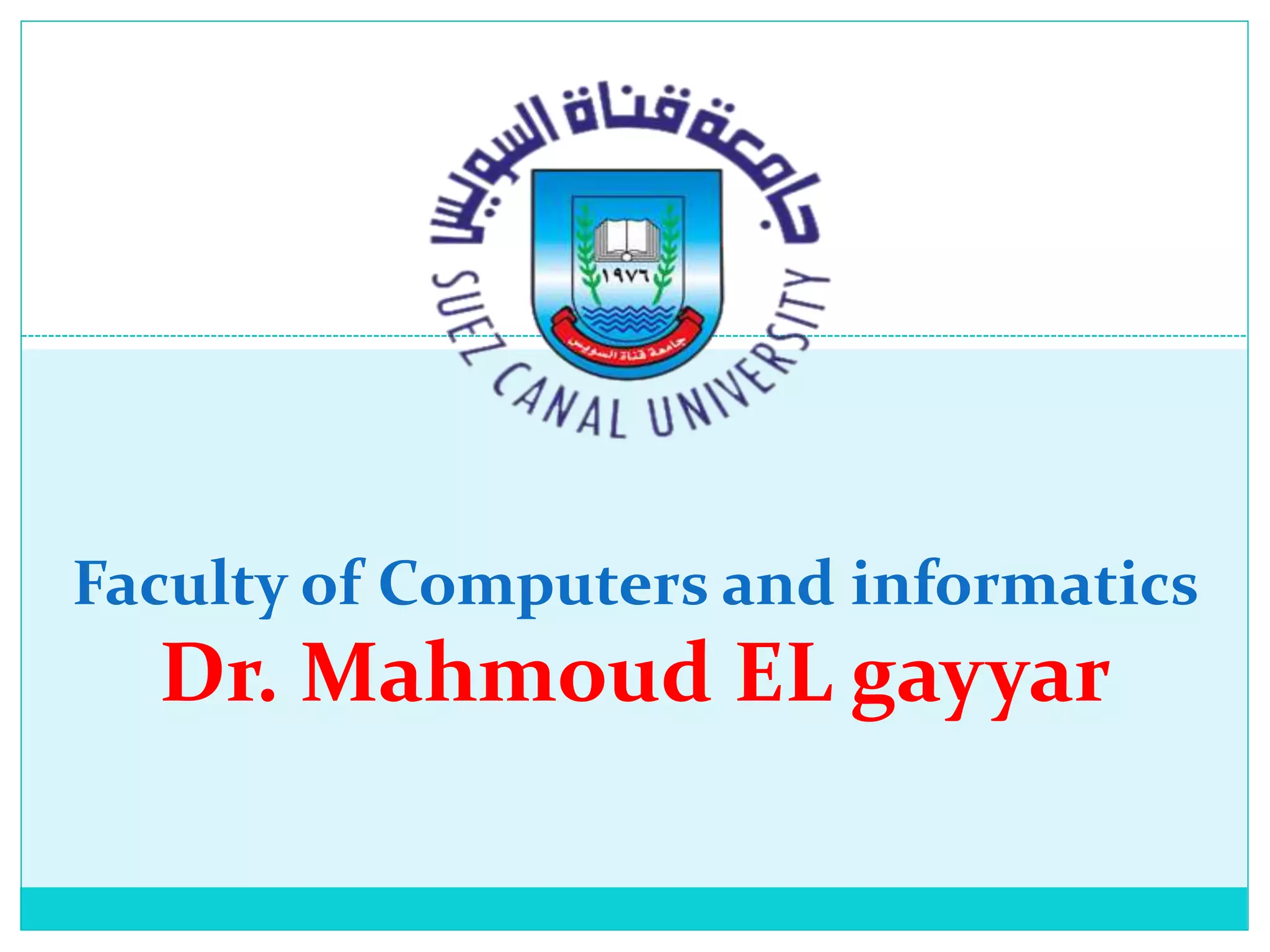 جامعة قناة السويس

١٩٧٦

جامعة قناة السويس

SUEZ CANAL UNIVERSITY

Faculty of Computers and informatics

Dr. Mahmoud EL gayyar